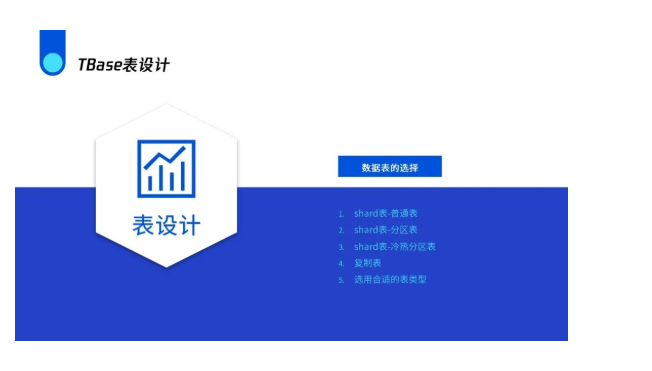 TBase表设计

表设计

数据表的选择

1. shard表-普通表
2. shard表-分区表
3. shard表-冷热分区表
4. 复制表
5. 选用合适的表类型